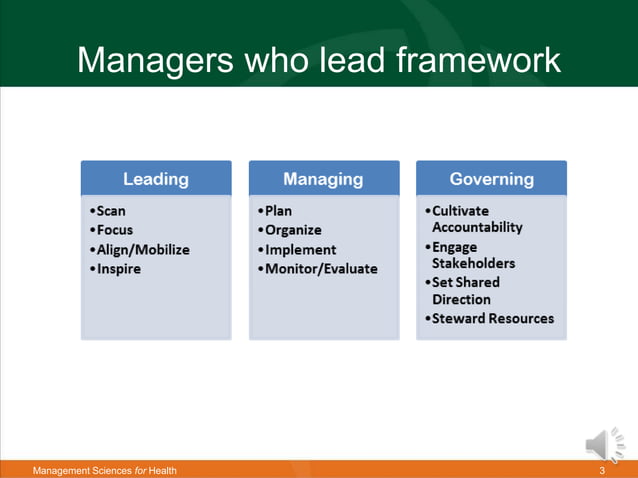 Managers who lead framework

Leading
•Scan
•Focus
•Align/Mobilize
•Inspire

Managing
•Plan
•Organize
•Implement
•Monitor/Evaluate

Governing
•Cultivate Accountability
•Engage Stakeholders
•Set Shared Direction
•Steward Resources

Management Sciences for Health
3